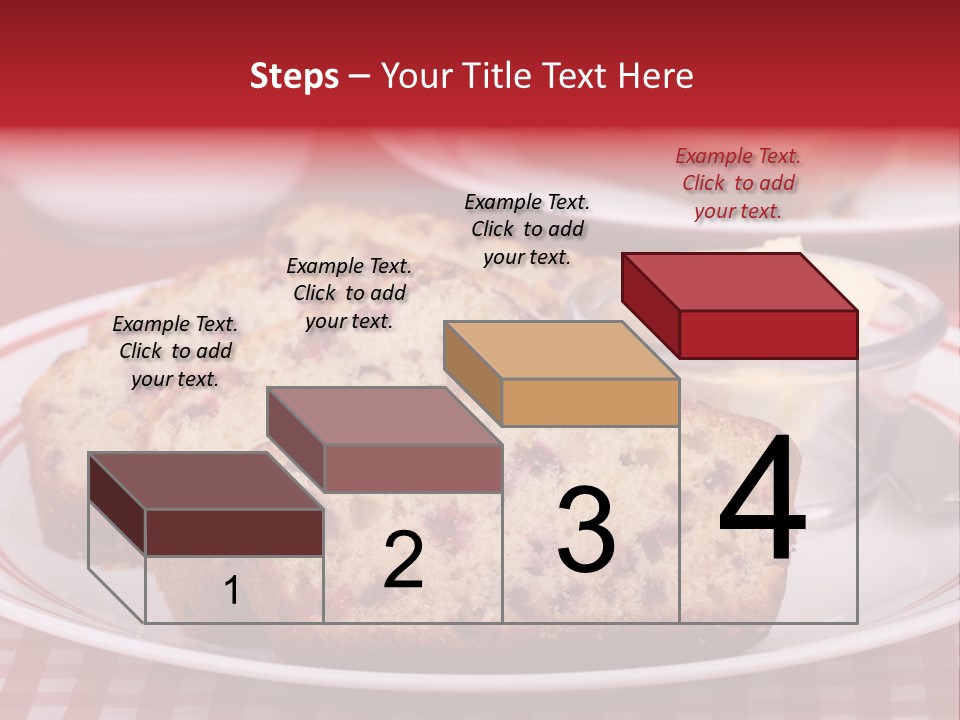 Steps – Your Title Text Here

Example Text. Click to add your text.

Example Text. Click to add your text.

Example Text. Click to add your text.

Example Text. Click to add your text.

1

2

3

4